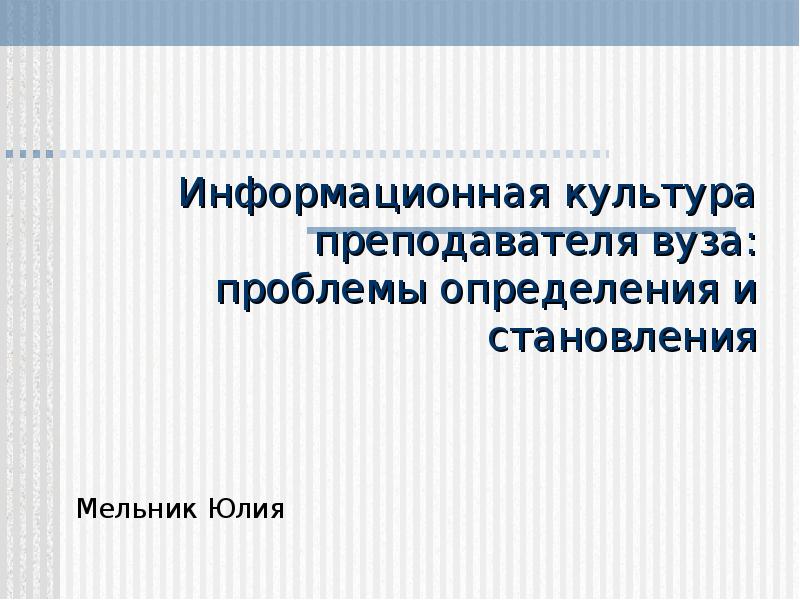 Информационная культура преподавателя вуза: проблемы определения и становления

Мельник Юлия